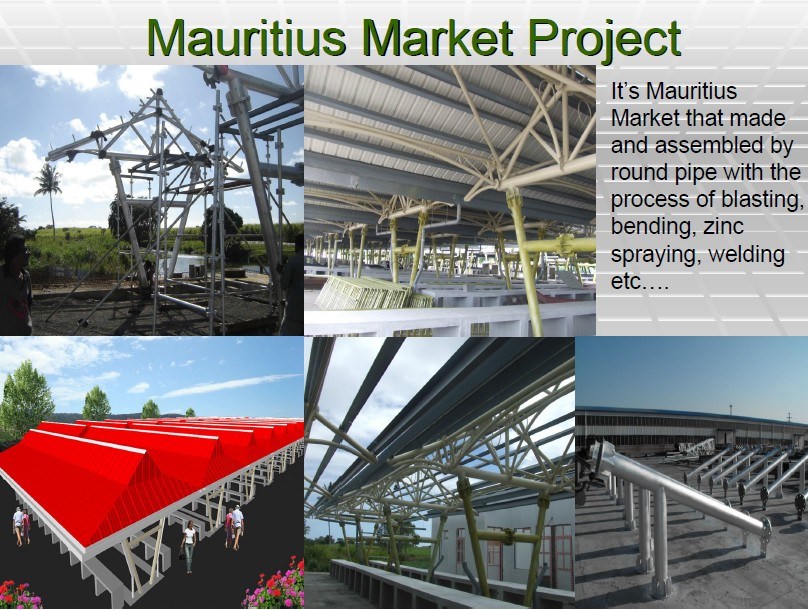 Mauritius Market Project

It's Mauritius Market that made and assembled by round pipe with the process of blasting, bending, zinc spraying, welding etc….